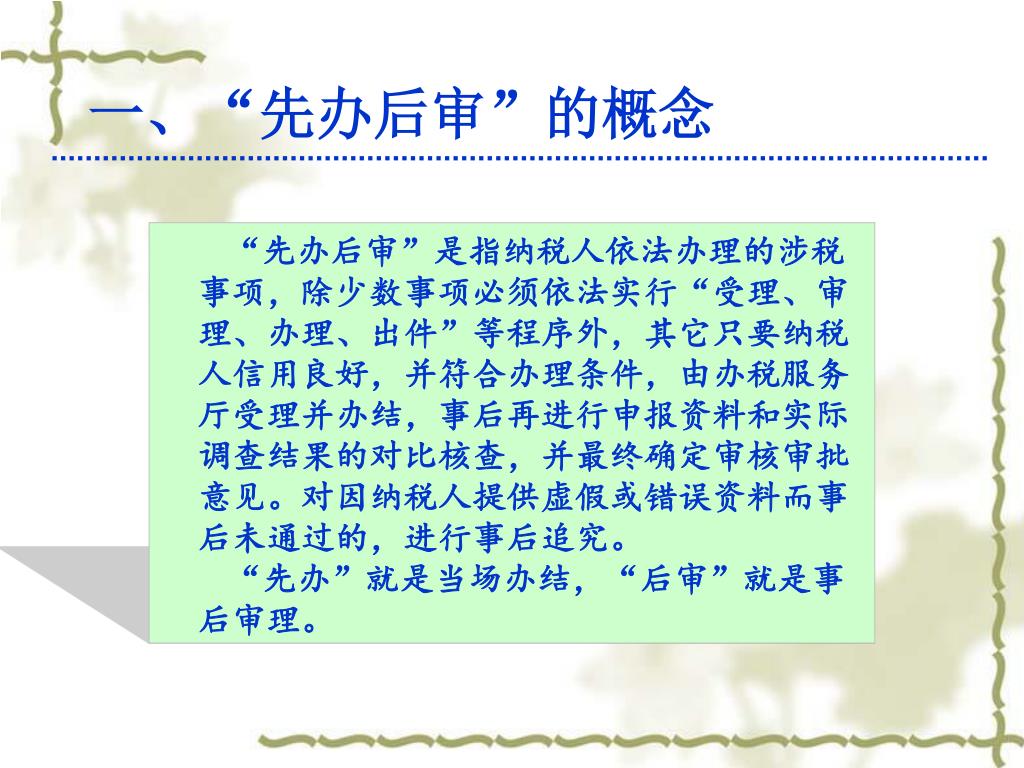 一、“先办后审”的概念

“先办后审”是指纳税人依法办理的涉税事项，除少数事项必须依法实行“受理、审理、办理、出件”等程序外，其它只要纳税人信用良好，并符合办理条件，由办税服务厅受理并办结，事后再进行申报资料和实际调查结果的对比核查，并最终确定审核审批意见。对因纳税人提供虚假或错误资料而事后未通过的，进行事后追究。

“先办”就是当场办结，“后审”就是事后审理。